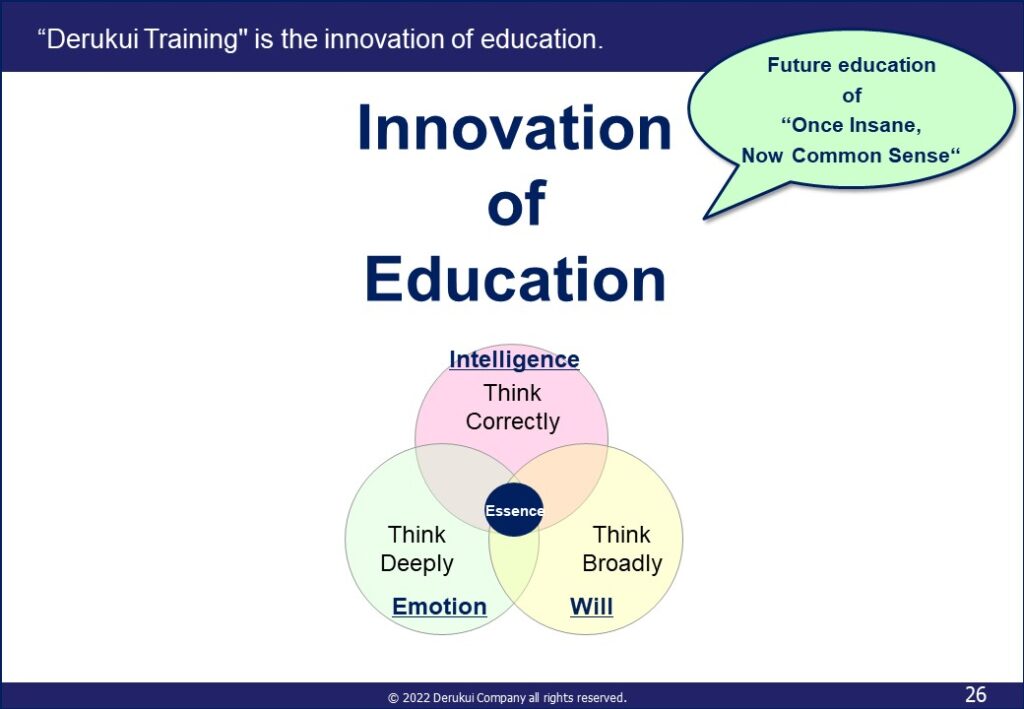 “Derukui Training" is the innovation of education.

Future education of “Once Insane, Now Common Sense“

Innovation of Education

Intelligence

Think Correctly

Essence

Think Deeply

Think Broadly

Emotion

Will

© 2022 Derukui Company all rights reserved.

26